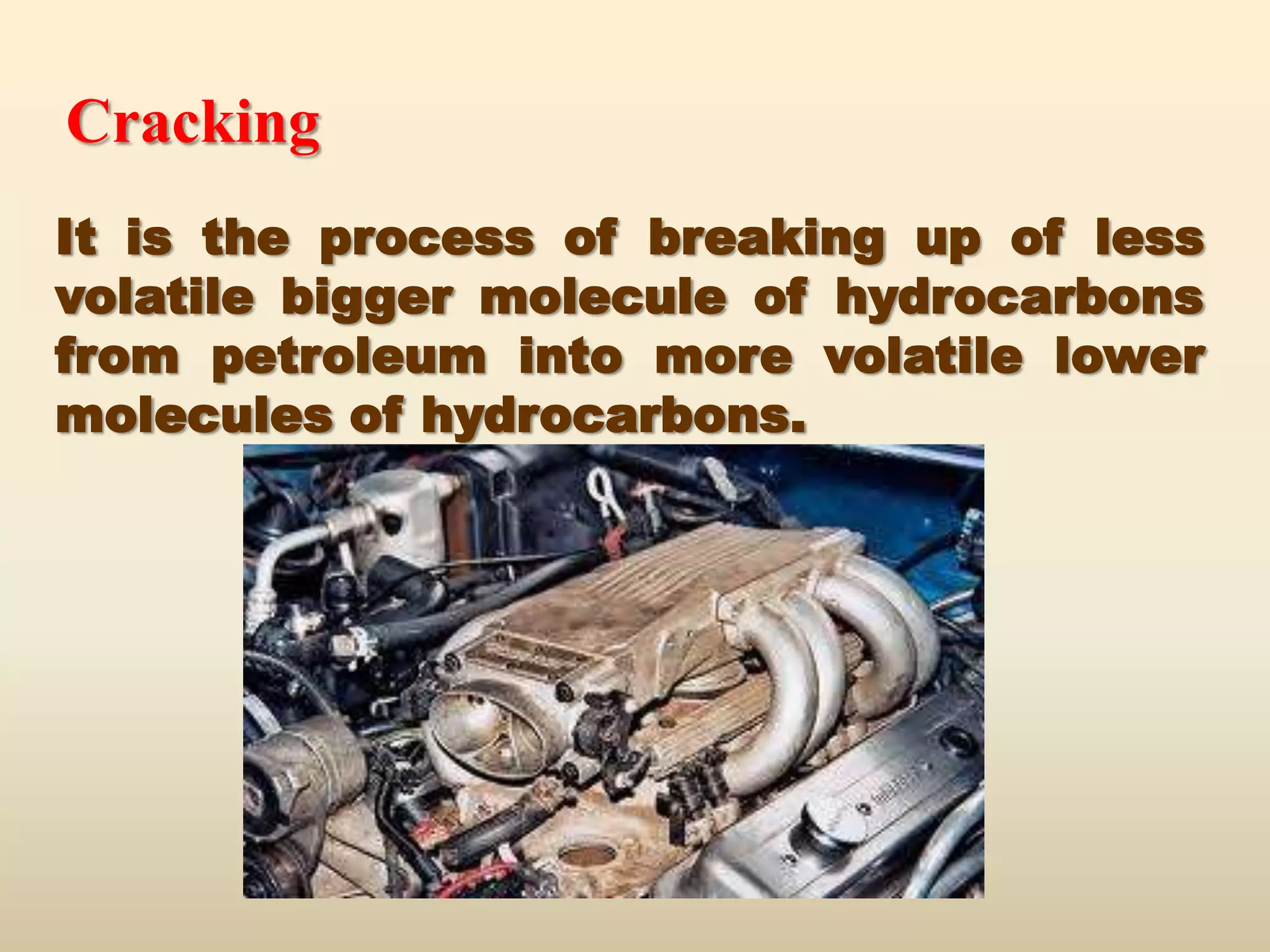 Cracking

It is the process of breaking up of less volatile bigger molecule of hydrocarbons from petroleum into more volatile lower molecules of hydrocarbons.